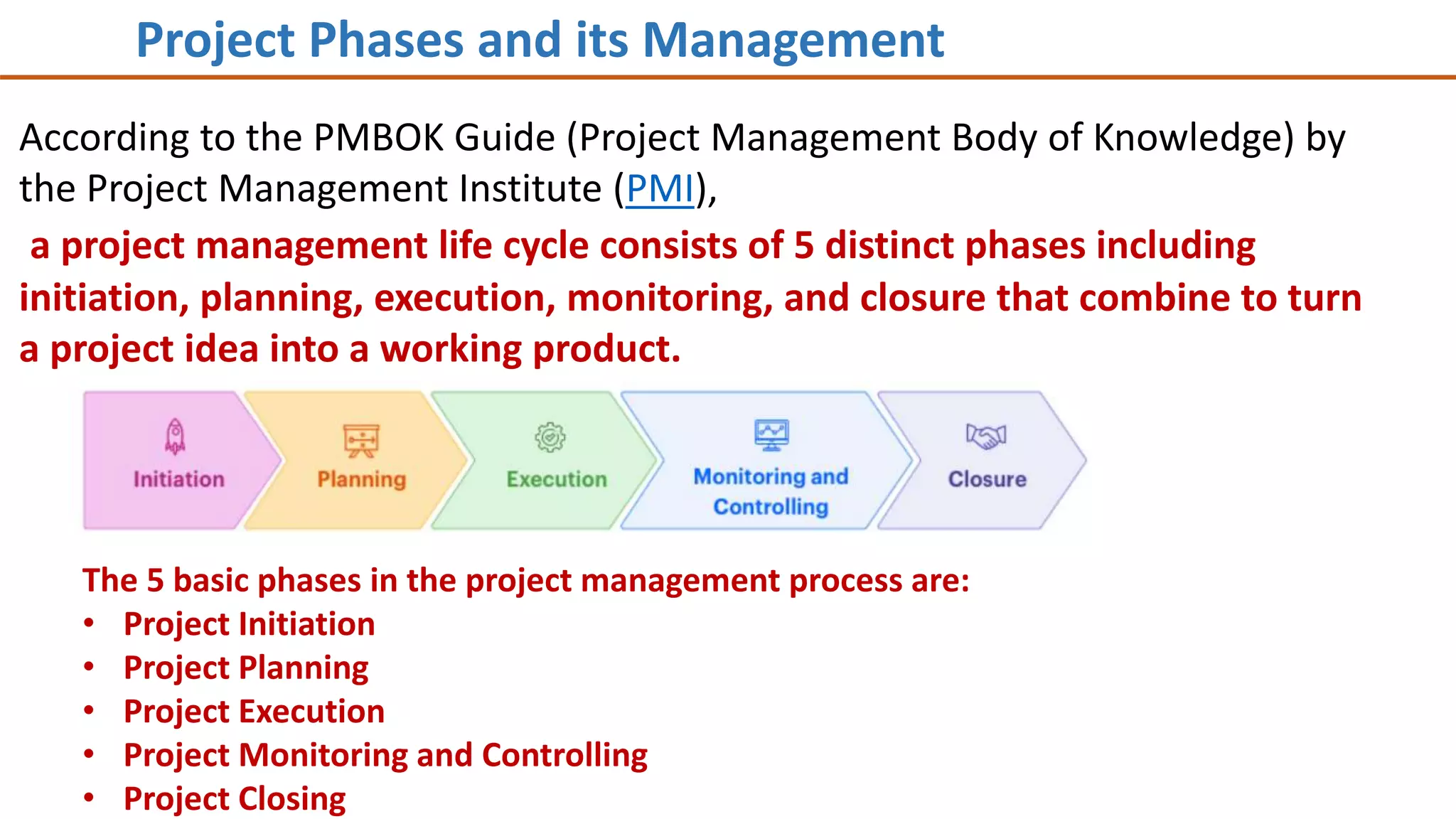 Project Phases and its Management

According to the PMBOK Guide (Project Management Body of Knowledge) by the Project Management Institute (PMI),

a project management life cycle consists of 5 distinct phases including initiation, planning, execution, monitoring, and closure that combine to turn a project idea into a working product.

Initiation

Planning

Execution

Monitoring and Controlling

Closure

The 5 basic phases in the project management process are:
• Project Initiation
• Project Planning
• Project Execution
• Project Monitoring and Controlling
• Project Closing